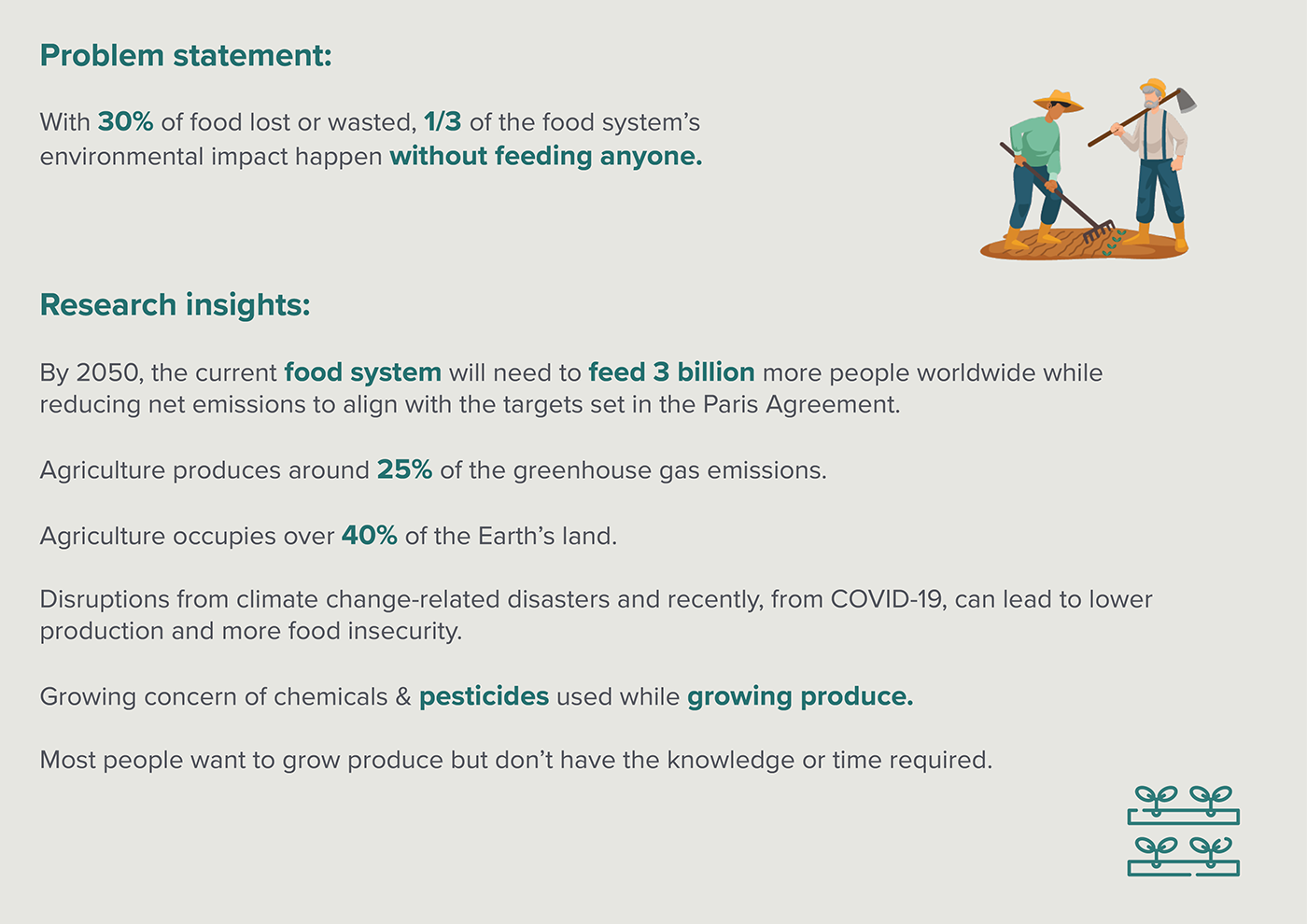 Problem statement:

With 30% of food lost or wasted, 1/3 of the food system's environmental impact happen without feeding anyone.

Research insights:

By 2050, the current food system will need to feed 3 billion more people worldwide while reducing net emissions to align with the targets set in the Paris Agreement.

Agriculture produces around 25% of the greenhouse gas emissions.

Agriculture occupies over 40% of the Earth's land.

Disruptions from climate change-related disasters and recently, from COVID-19, can lead to lower production and more food insecurity.

Growing concern of chemicals & pesticides used while growing produce.

Most people want to grow produce but don't have the knowledge or time required.